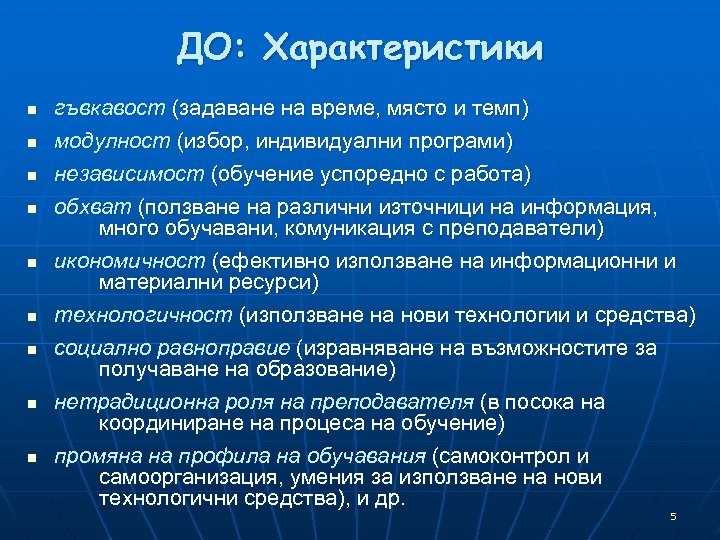 ДО: Характеристики

- гъвкавост (задаване на време, място и темп)
- модулност (избор, индивидуални програми)
- независимост (обучение успоредно с работа)
- обхват (ползване на различни източници на информация, много обучавани, комуникация с преподаватели)
- икономичност (ефективно използване на информационни и материални ресурси)
- технологичност (използване на нови технологии и средства)
- социално равноправие (изравняване на възможностите за получаване на образование)
- нетрадиционна роля на преподавателя (в посока на координиране на процеса на обучение)
- промяна на профила на обучавания (самоконтрол и самоорганизация, умения за използване на нови технологични средства), и др.

5